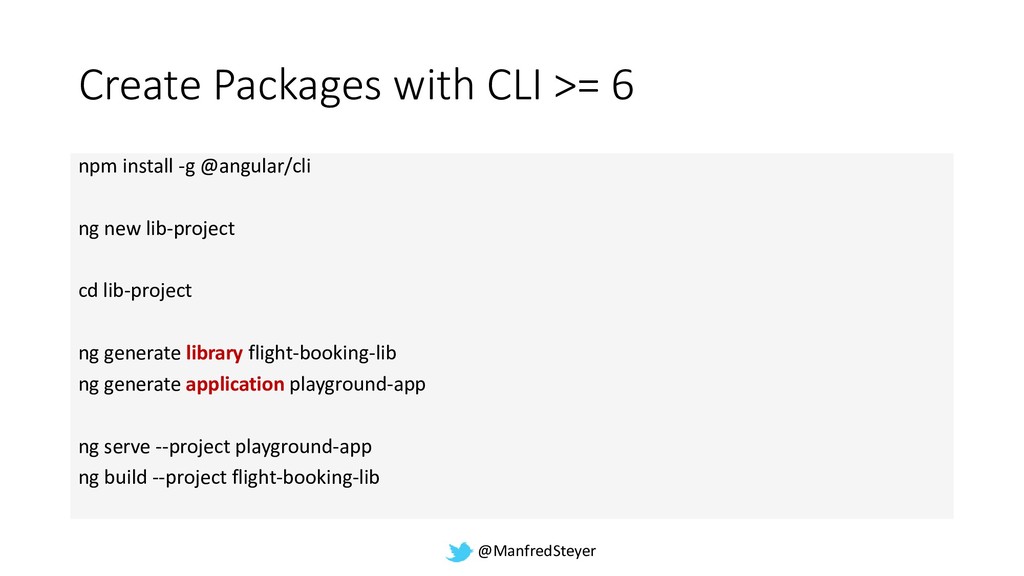 Create Packages with CLI >= 6

npm install -g @angular/cli

ng new lib-project

cd lib-project

ng generate library flight-booking-lib
ng generate application playground-app

ng serve --project playground-app
ng build --project flight-booking-lib

@ManfredSteyer